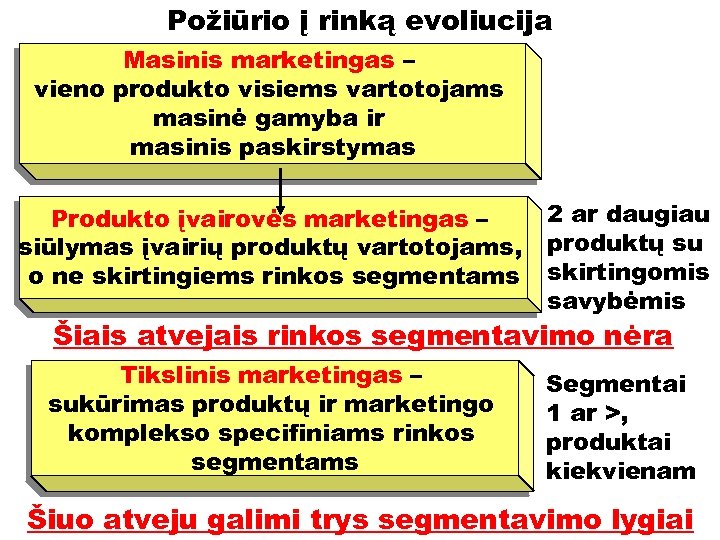 Požiūrio į rinką evoliucija

Masinis marketingas – vieno produkto visiems vartotojams masinė gamyba ir masinis paskirstymas

Produkto įvairovės marketingas – siūlymas įvairių produktų vartotojams, o ne skirtingiems rinkos segmentams

2 ar daugiau produktų su skirtingomis savybėmis

Šiais atvejais rinkos segmentavimo nėra

Tikslinis marketingas – sukūrimas produktų ir marketingo komplekso specifiniams rinkos segmentams

Segmentai 1 ar >, produktai kiekvienam

Šiuo atveju galimi trys segmentavimo lygiai